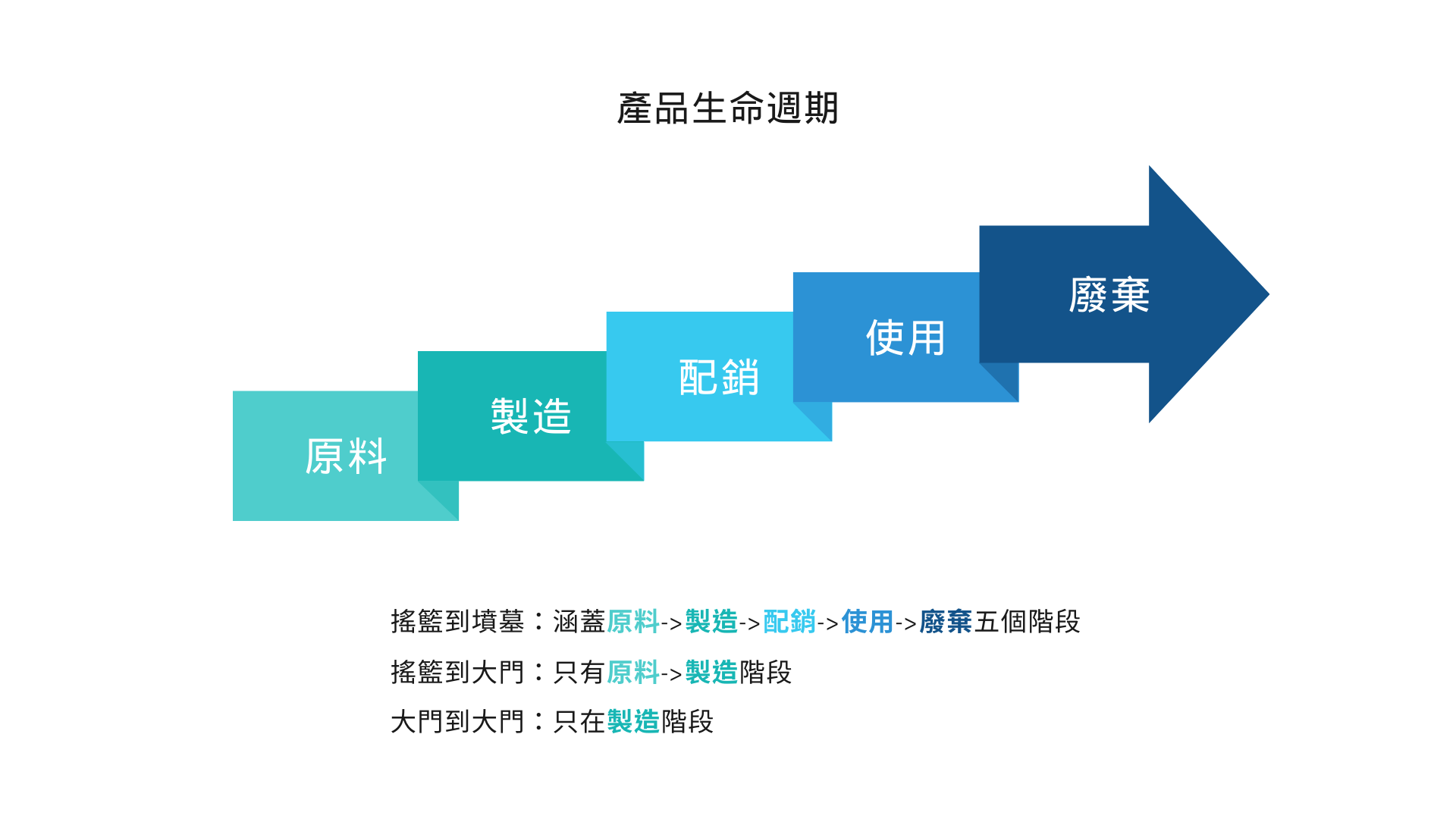 產品生命週期

原料

製造

配銷

使用

廢棄

搖籃到墳墓：涵蓋原料->製造->配銷->使用->廢棄五個階段

搖籃到大門：只有原料->製造階段

大門到大門：只在製造階段